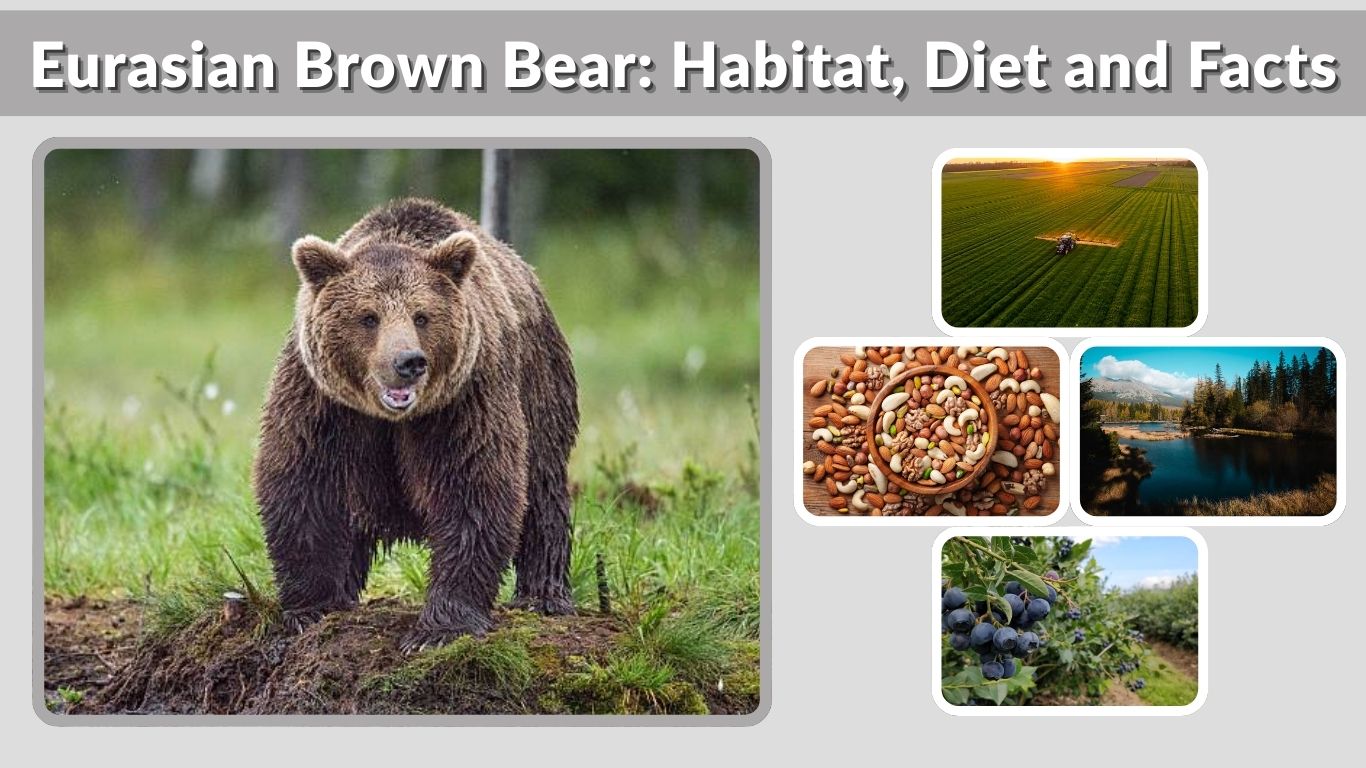 Eurasian Brown Bear: Habitat, Diet and Facts